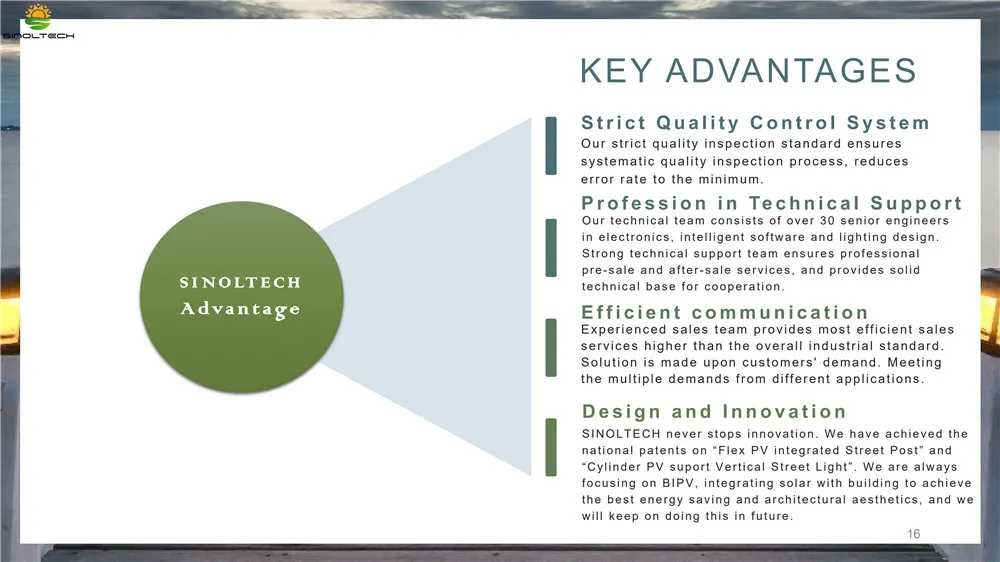 SINOLTECH

KEY ADVANTAGES

SINOLTECH Advantage

Strict Quality Control System
Our strict quality inspection standard ensures systematic quality inspection process, reduces error rate to the minimum.

Profession in Technical Support
Our technical team consists of over 30 senior engineers in electronics, intelligent software and lighting design. Strong technical support team ensures professional pre-sale and after-sale services, and provides solid technical base for cooperation.

Efficient communication
Experienced sales team provides most efficient sales services higher than the overall industrial standard. Solution is made upon customers' demand. Meeting the multiple demands from different applications.

Design and Innovation
SINOLTECH never stops innovation. We have achieved the national patents on “Flex PV integrated Street Post” and “Cylinder PV suport Vertical Street Light”. We are always focusing on BIPV, integrating solar with building to achieve the best energy saving and architectural aesthetics, and we will keep on doing this in future.

16